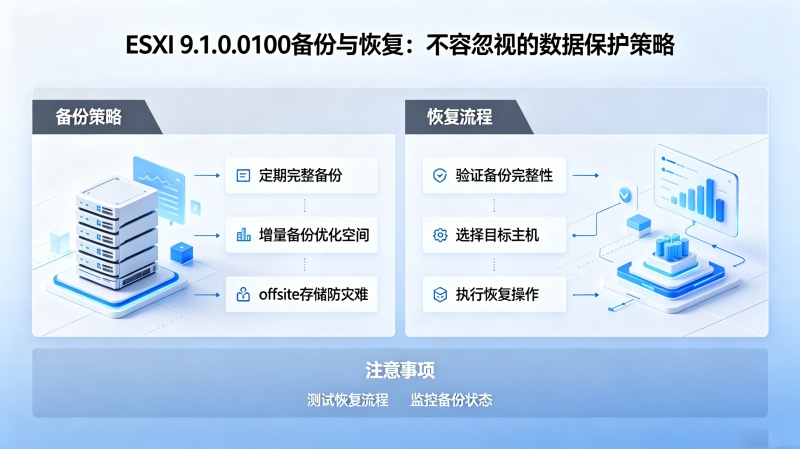 ESXI 9.1.0.0100备份与恢复：不容忽视的数据保护策略

备份策略

定期完整备份

增量备份优化空间

offsite存储防灾难

恢复流程

验证备份完整性

选择目标主机

执行恢复操作

注意事项

测试恢复流程　监控备份状态